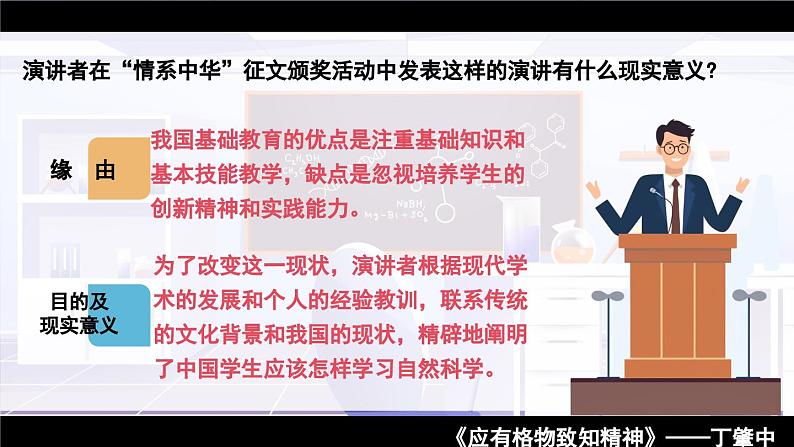 演讲者在“情系中华”征文颁奖活动中发表这样的演讲有什么现实意义？

缘 由

我国基础教育的优点是注重基础知识和基本技能教学，缺点是忽视培养学生的创新精神和实践能力。

目的及现实意义

为了改变这一现状，演讲者根据现代学术的发展和个人的经验教训，联系传统的文化背景和我国的现状，精辟地阐明了中国学生应该怎样学习自然科学。

《应有格物致知精神》——丁肇中